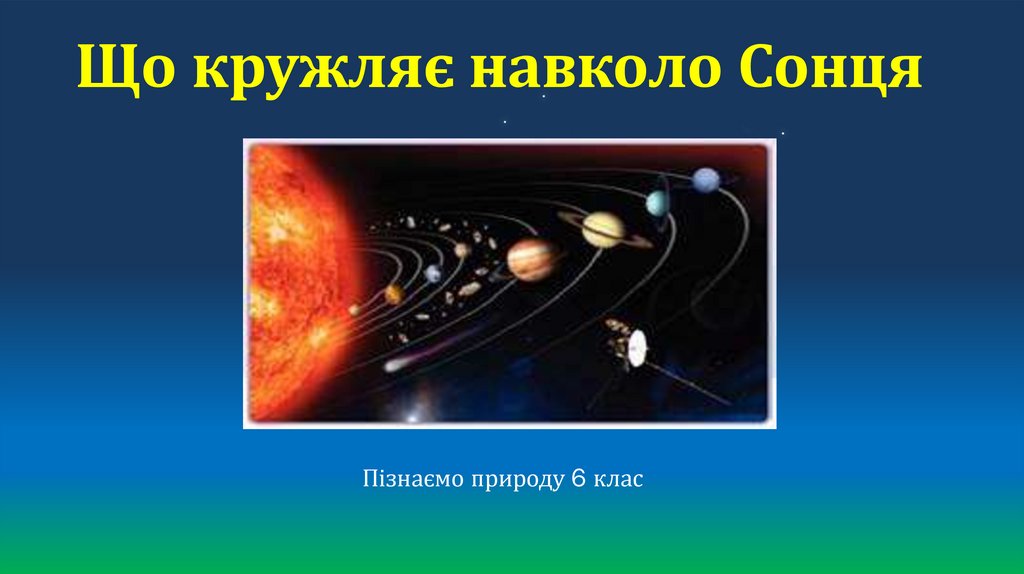 Що кружляє навколо Сонця

Пізнаємо природу 6 клас